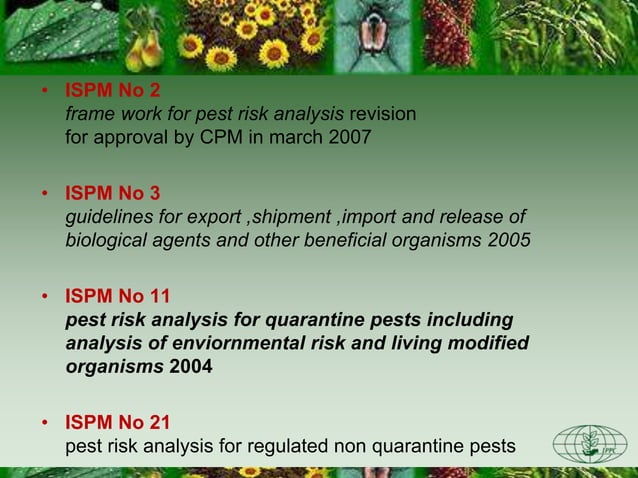 • ISPM No 2
frame work for pest risk analysis revision for approval by CPM in march 2007

• ISPM No 3
guidelines for export ,shipment ,import and release of biological agents and other beneficial organisms 2005

• ISPM No 11
pest risk analysis for quarantine pests including analysis of enviornmental risk and living modified organisms 2004

• ISPM No 21
pest risk analysis for regulated non quarantine pests

IPPC